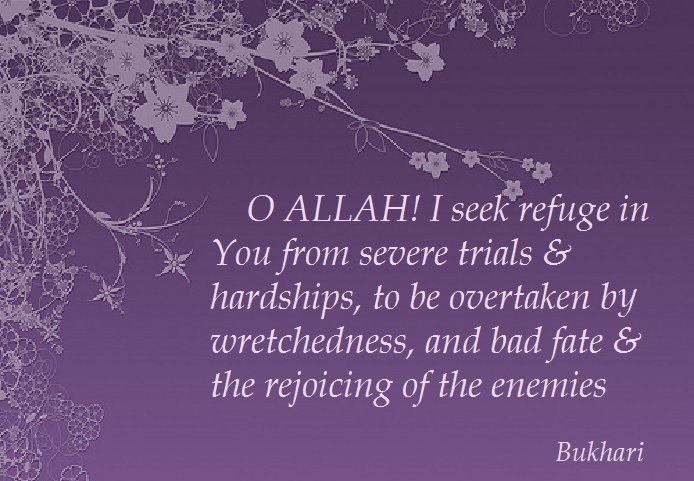 O ALLAH! I seek refuge in You from severe trials & hardships, to be overtaken by wretchedness, and bad fate & the rejoicing of the enemies

Bukhari